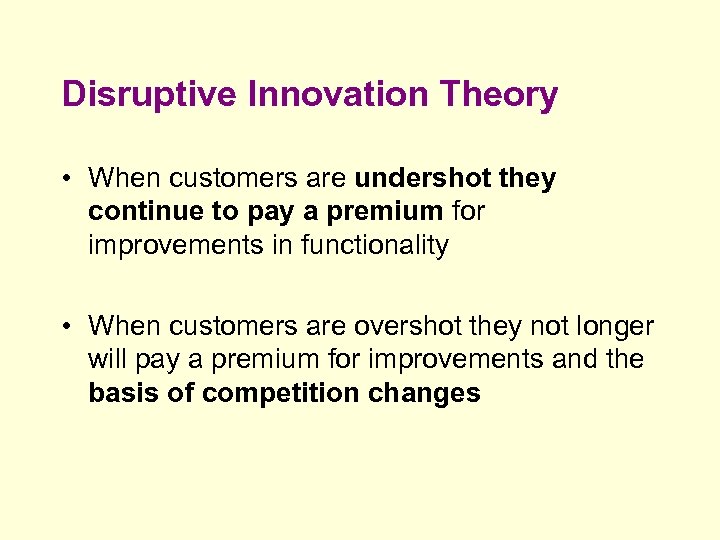 Disruptive Innovation Theory

• When customers are undershot they continue to pay a premium for improvements in functionality

• When customers are overshot they not longer will pay a premium for improvements and the basis of competition changes